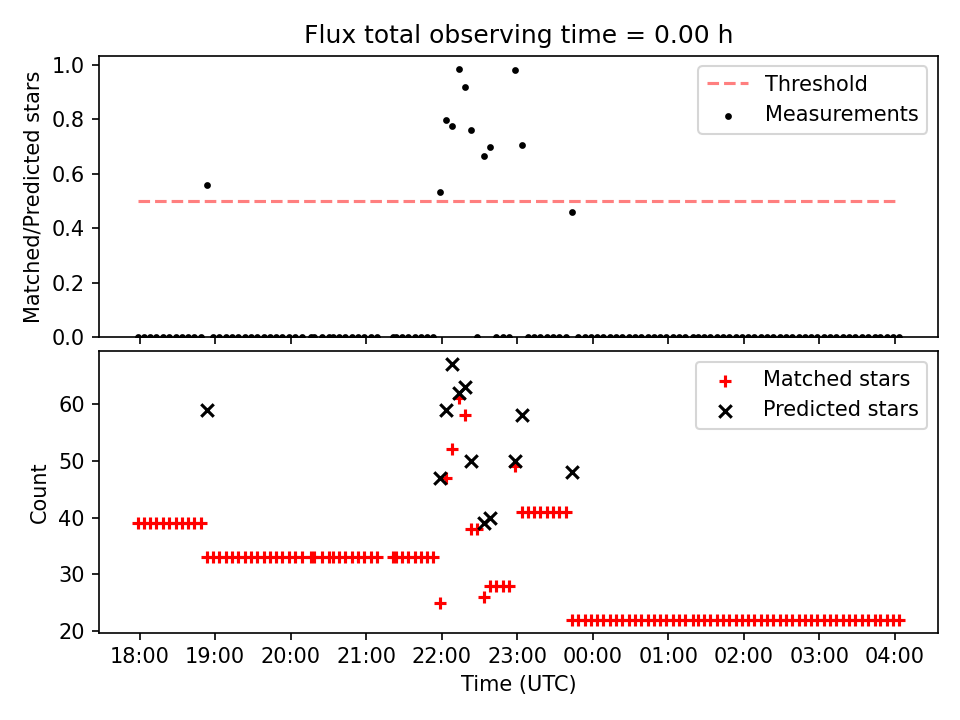 Flux total observing time = 0.00 h

Matched/Predicted stars

1.0
0.8
0.6
0.4
0.2
0.0

Threshold
Measurements

Count

60
50
40
30
20

Matched stars
Predicted stars

18:00
19:00
20:00
21:00
22:00
23:00
00:00
01:00
02:00
03:00
04:00

Time (UTC)